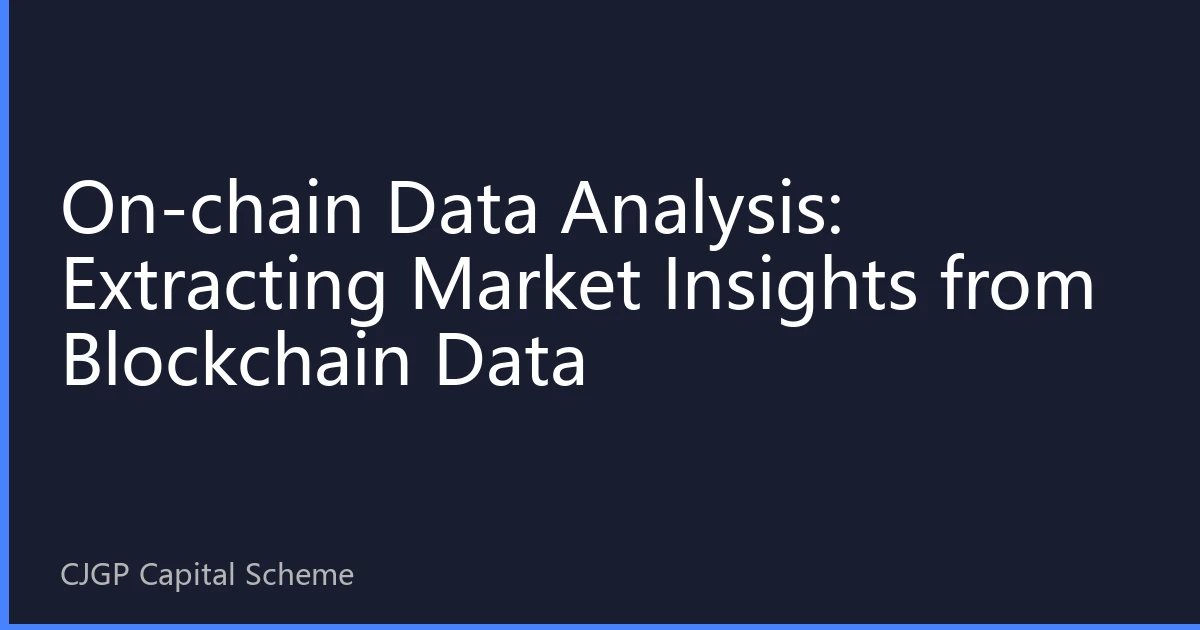 On-chain Data Analysis: Extracting Market Insights from Blockchain Data

CJGP Capital Scheme